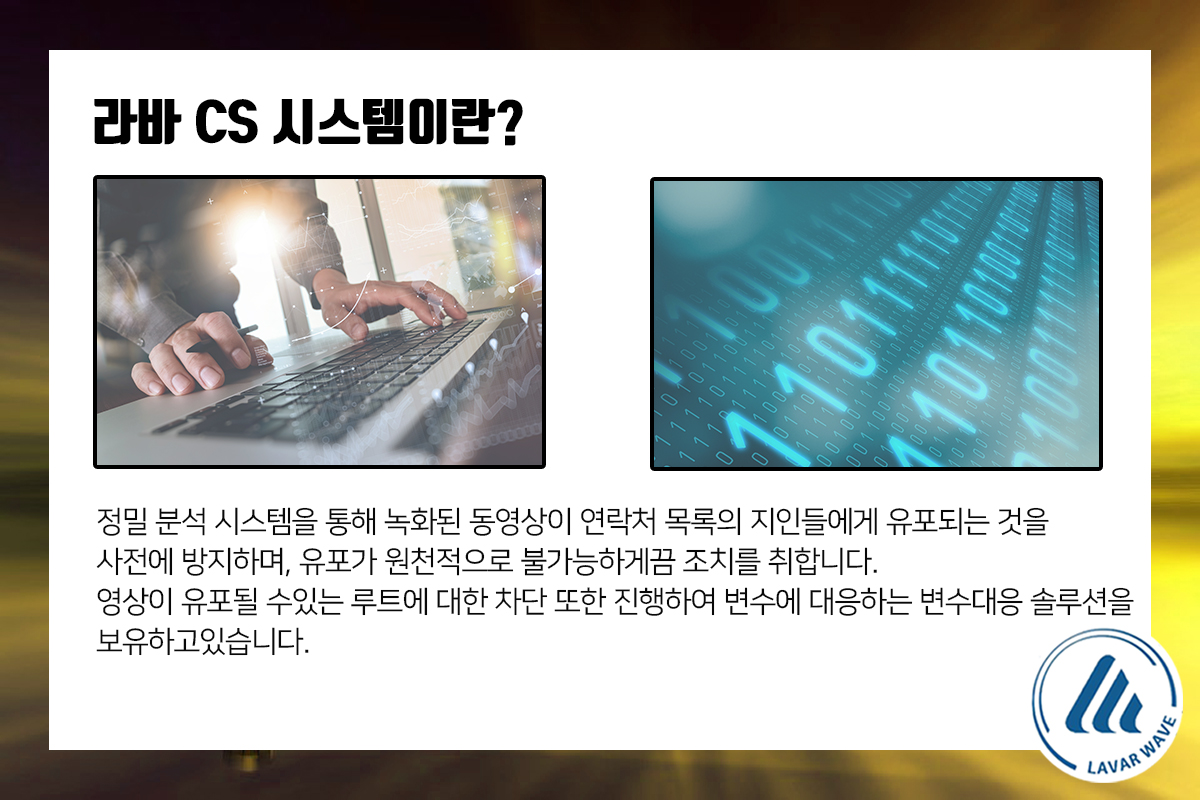 라바 CS 시스템이란?

정밀 분석 시스템을 통해 녹화된 동영상이 연락처 목록의 지인들에게 유포되는 것을 사전에 방지하며, 유포가 원천적으로 불가능하게끔 조치를 취합니다.
영상이 유포될 수있는 루트에 대한 차단 또한 진행하여 변수에 대응하는 변수대응 솔루션을 보유하고있습니다.

LAVAR WAVE